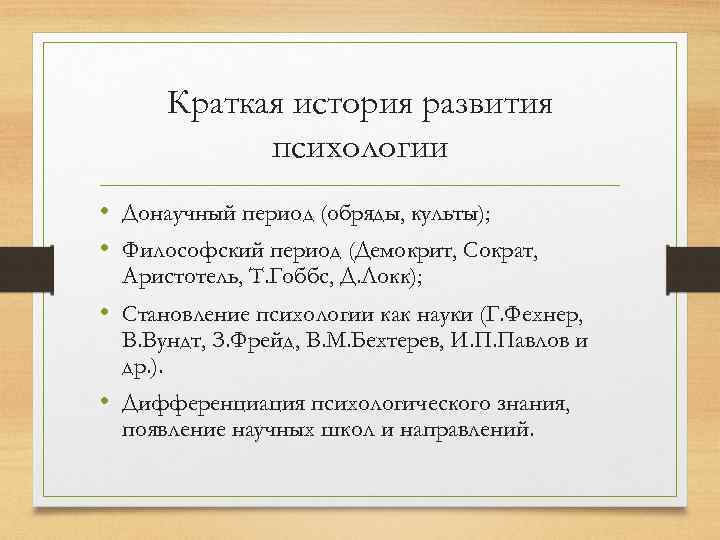 Краткая история развития психологии

• Донаучный период (обряды, культы);
• Философский период (Демокрит, Сократ, Аристотель, Т.Гоббс, Д.Локк);
• Становление психологии как науки (Г.Фехнер, В.Вундт, З.Фрейд, В.М.Бехтерев, И.П.Павлов и др.).
• Дифференциация психологического знания, появление научных школ и направлений.